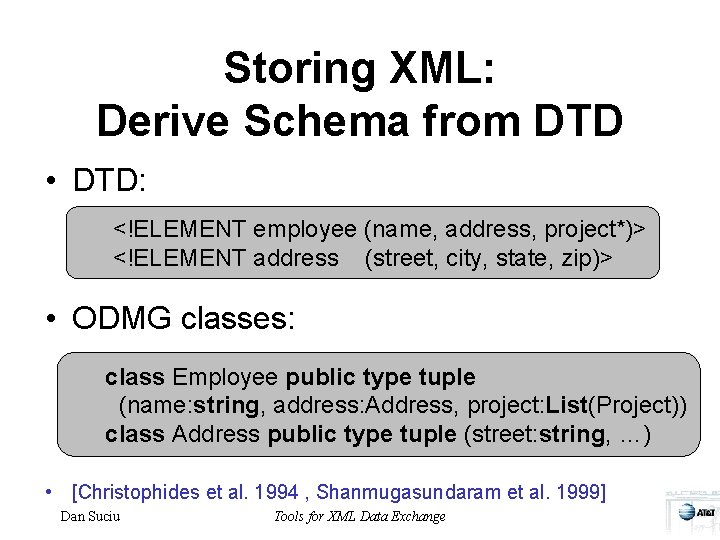 Storing XML:
Derive Schema from DTD

• DTD:

<!ELEMENT employee (name, address, project*)>
<!ELEMENT address (street, city, state, zip)>

• ODMG classes:

class Employee public type tuple
(name:string, address:Address, project:List(Project))
class Address public type tuple (street:string, ...)

• [Christophides et al. 1994 , Shanmugasundaram et al. 1999]

Dan Suciu

Tools for XML Data Exchange

AT&T